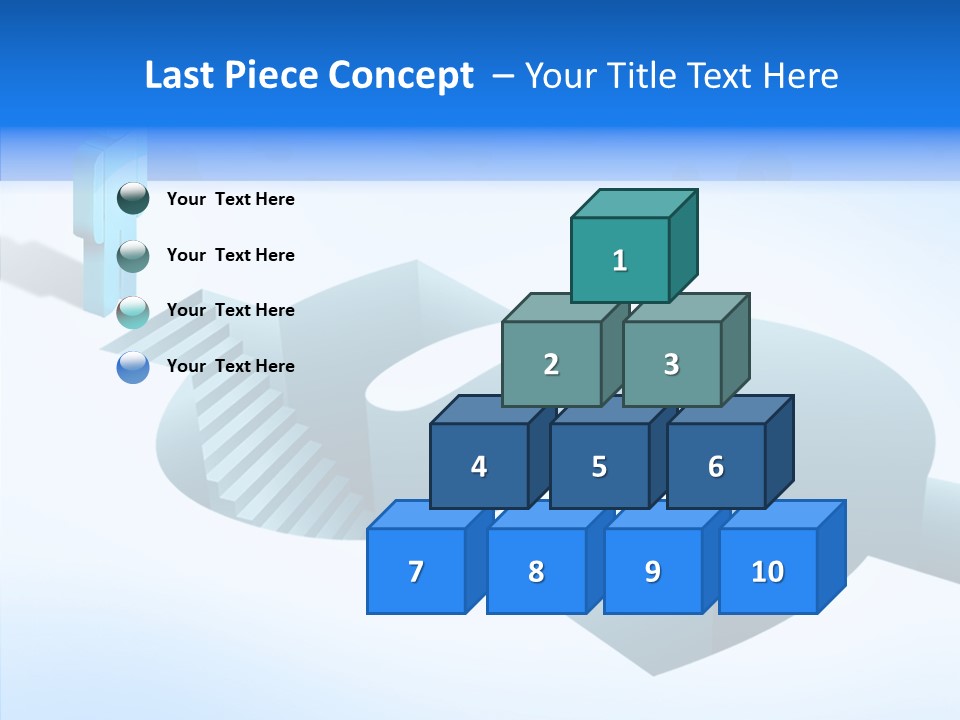 Last Piece Concept – Your Title Text Here

Your Text Here

Your Text Here

Your Text Here

Your Text Here

1

2 3

4 5 6

7 8 9 10